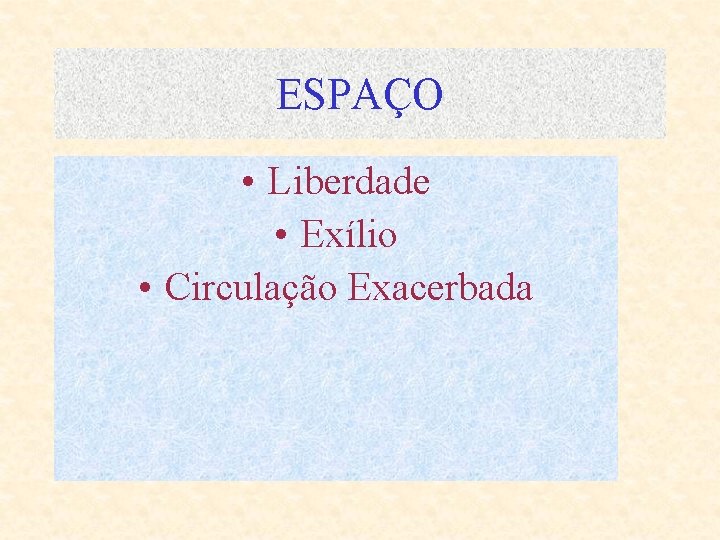 ESPAÇO

• Liberdade
• Exílio
• Circulação Exacerbada